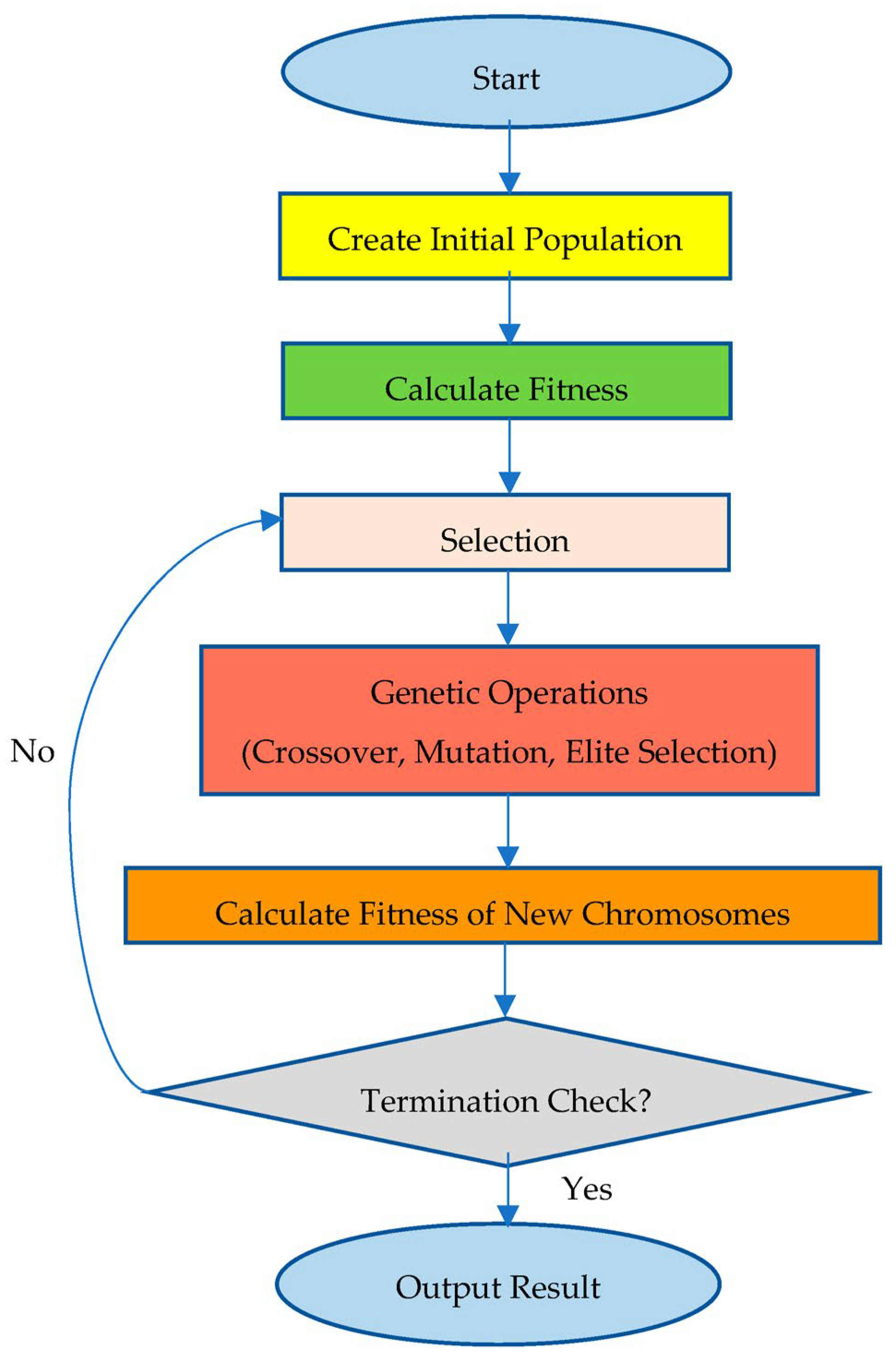 Start

Create Initial Population

Calculate Fitness

Selection

Genetic Operations

(Crossover, Mutation, Elite Selection)

No

Calculate Fitness of New Chromosomes

Termination Check?

Yes

Output Result